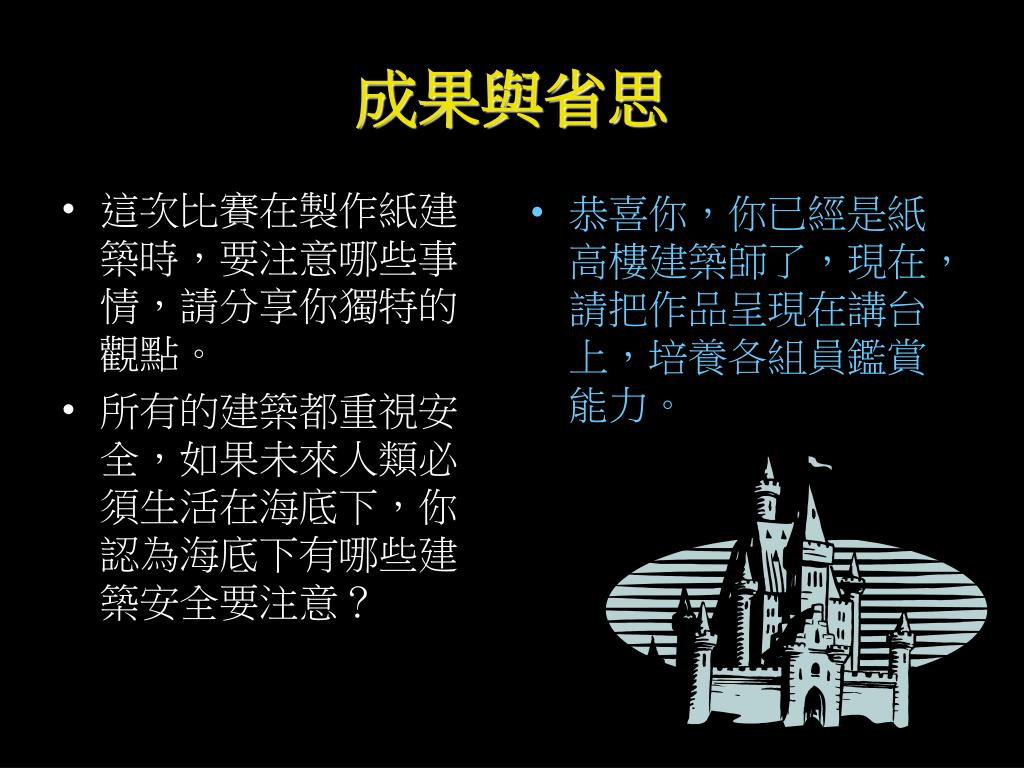 成果與省思

• 這次比賽在製作紙建築時，要注意哪些事情，請分享你獨特的觀點。
• 所有的建築都重視安全，如果未來人類必須生活在海底下，你認為海底下有哪些建築安全要注意？

• 恭喜你，你已經是紙高樓建築師了，現在，請把作品呈現在講台上，培養各組員鑑賞能力。